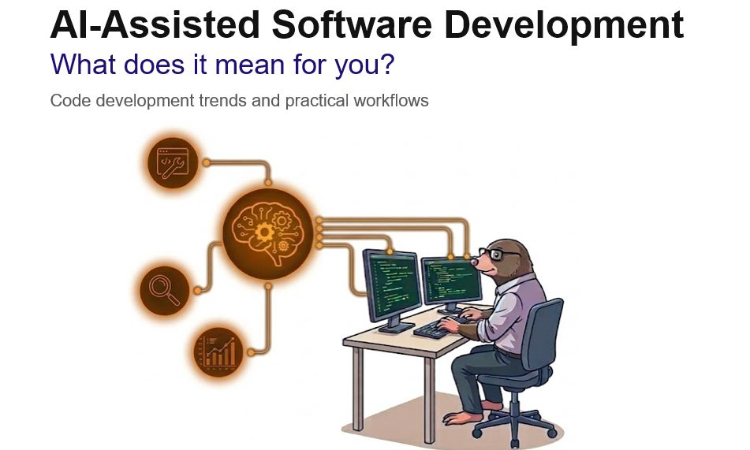 AI-Assisted Software Development

What does it mean for you?

Code development trends and practical workflows